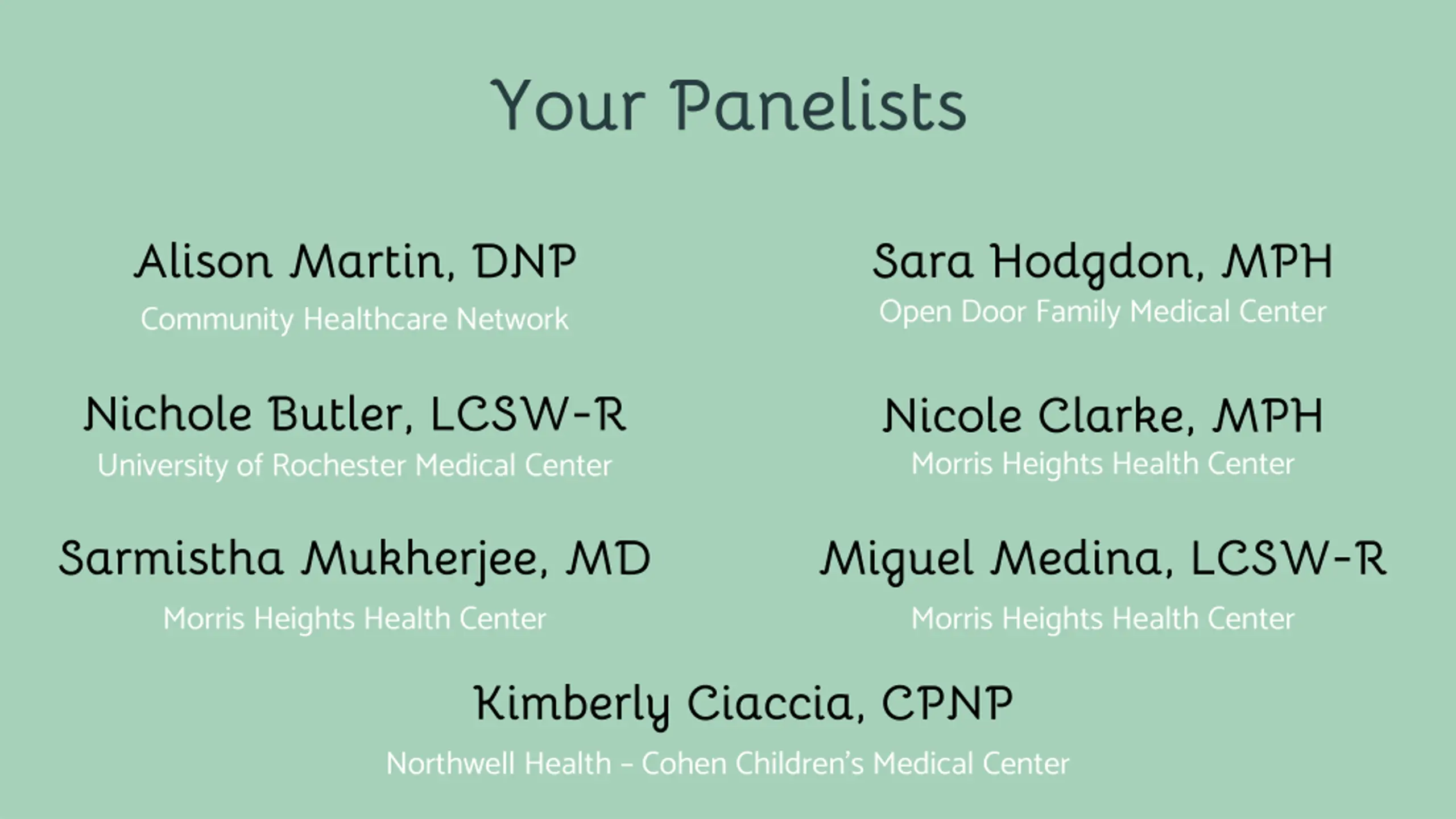 Your Panelists

Alison Martin, DNP
Community Healthcare Network

Nichole Butler, LCSW-R
University of Rochester Medical Center

Sarmistha Mukherjee, MD
Morris Heights Health Center

Sara Hodgdon, MPH
Open Door Family Medical Center

Nicole Clarke, MPH
Morris Heights Health Center

Miguel Medina, LCSW-R
Morris Heights Health Center

Kimberly Ciaccia, CPNP
Northwell Health - Cohen Children's Medical Center